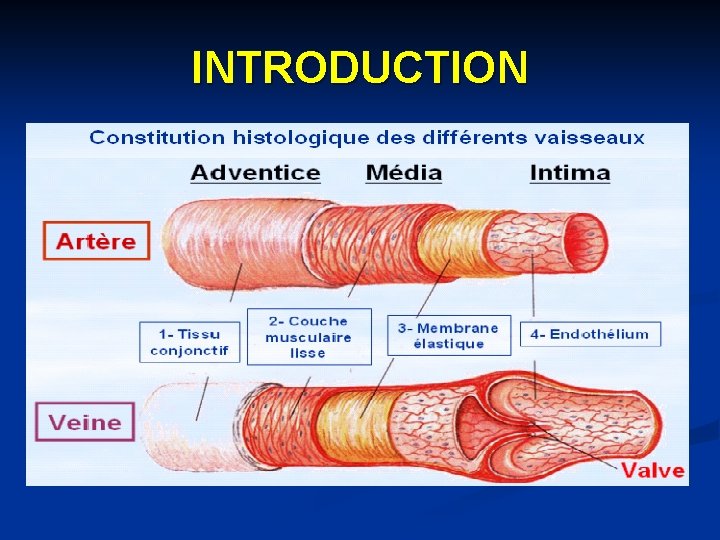 INTRODUCTION

Constitution histologique des différents vaisseaux

Adventice

Média

Intima

Artère

1- Tissu conjonctif

2- Couche musculaire lisse

3- Membrane élastique

4- Endothélium

Veine

Valve